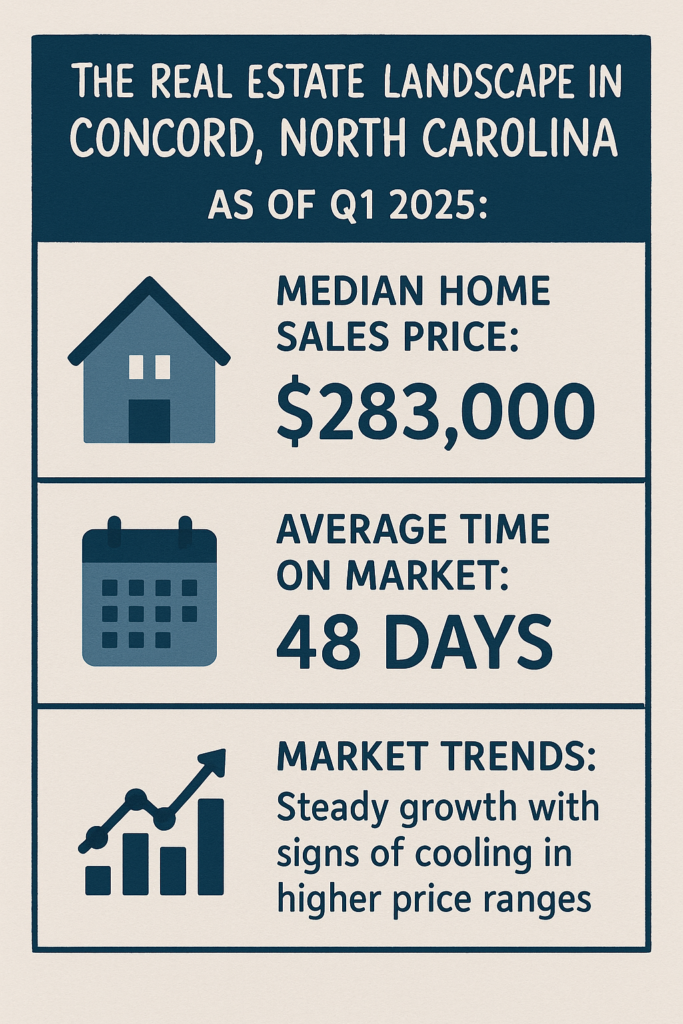 THE REAL ESTATE LANDSCAPE IN CONCORD, NORTH CAROLINA

AS OF Q1 2025:

MEDIAN HOME SALES PRICE:
$283,000

AVERAGE TIME ON MARKET:
48 DAYS

MARKET TRENDS:
Steady growth with signs of cooling in higher price ranges